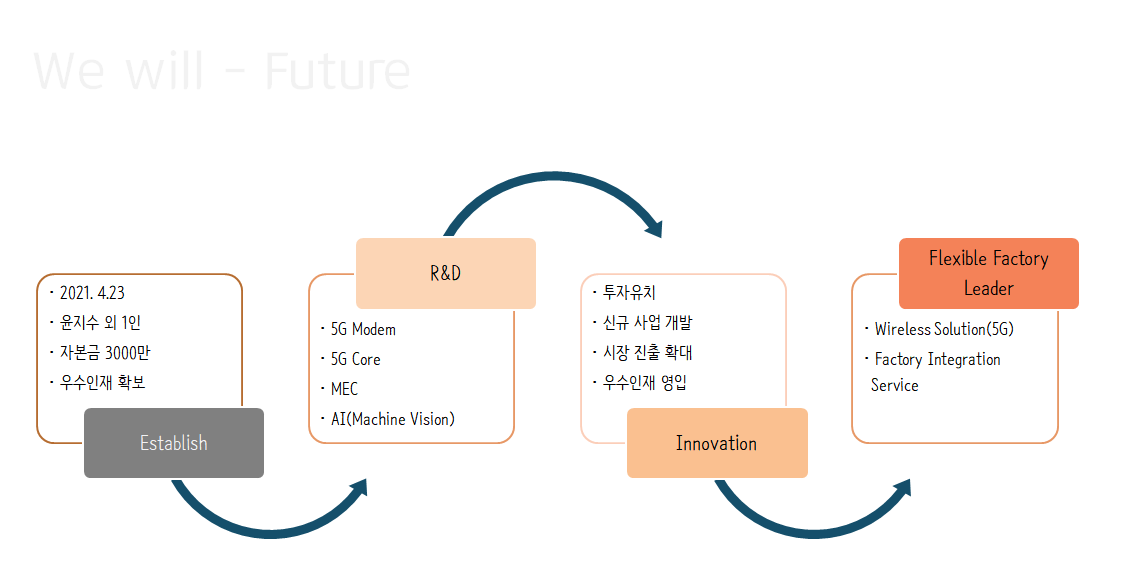 We will - Future

· 2021. 4.23
· 윤지수 외 1인
· 자본금 3000만
· 우수인재 확보

Establish

R&D

· 5G Modem
· 5G Core
· MEC
· AI(Machine Vision)

· 투자유치
· 신규 사업 개발
· 시장 진출 확대
· 우수인재 영입

Innovation

Flexible Factory Leader

· Wireless Solution(5G)
· Factory Integration Service